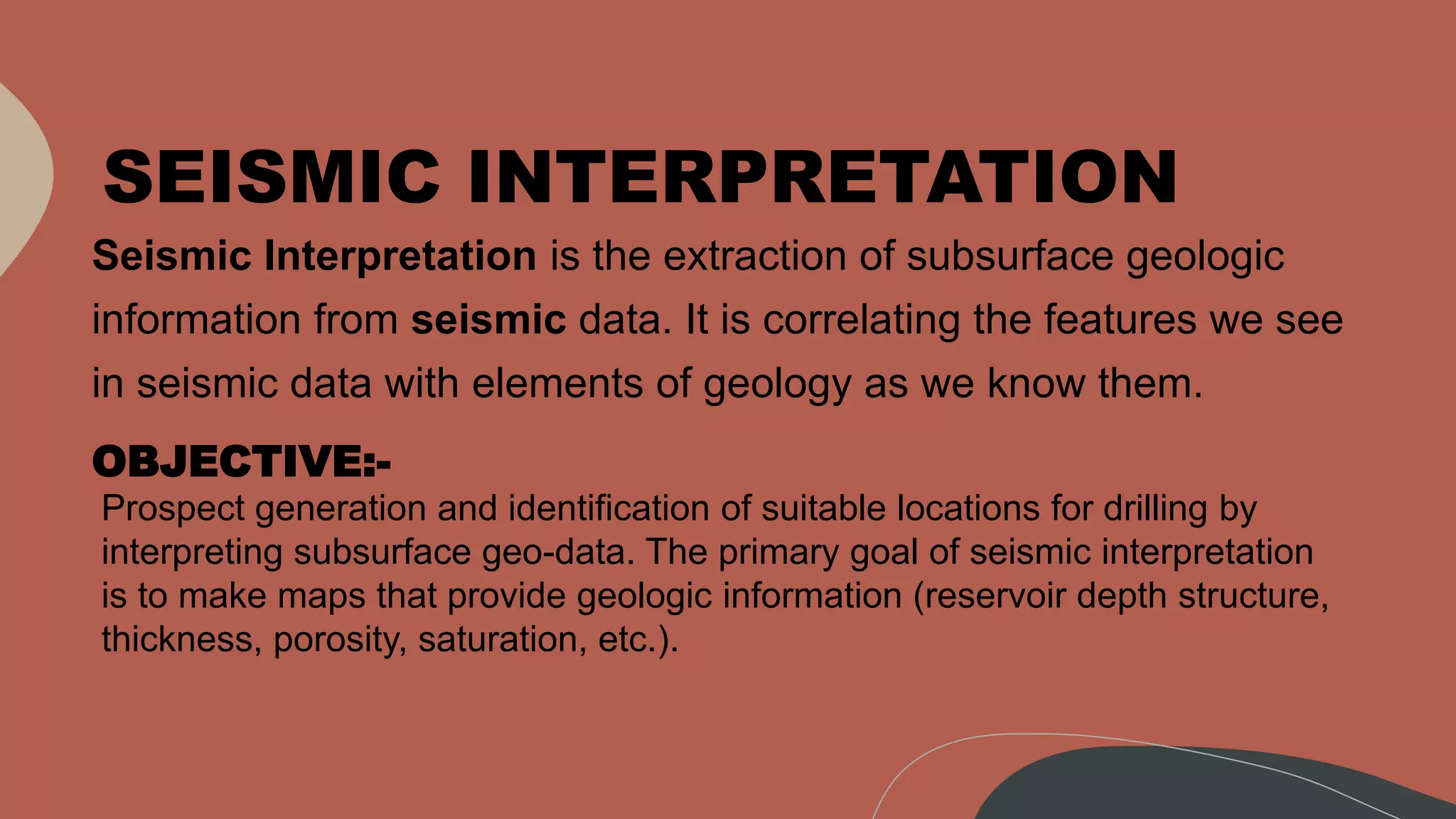 SEISMIC INTERPRETATION

Seismic Interpretation is the extraction of subsurface geologic information from seismic data. It is correlating the features we see in seismic data with elements of geology as we know them.

OBJECTIVE:-

Prospect generation and identification of suitable locations for drilling by interpreting subsurface geo-data. The primary goal of seismic interpretation is to make maps that provide geologic information (reservoir depth structure, thickness, porosity, saturation, etc.).